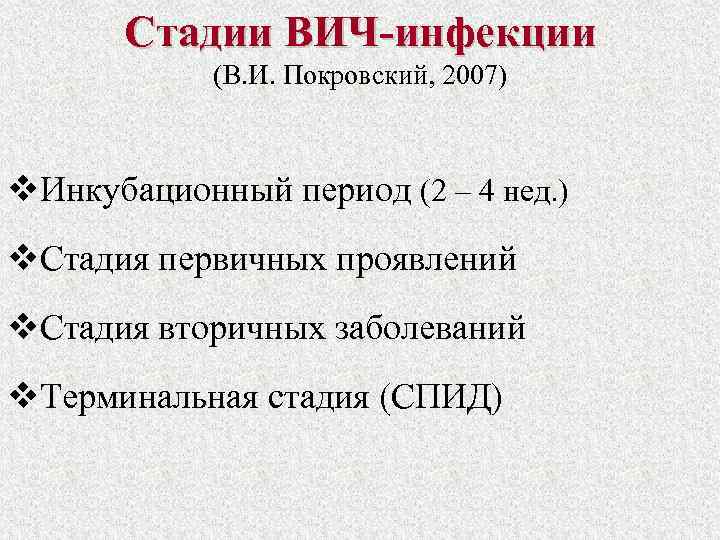 Стадии ВИЧ-инфекции
(В.И. Покровский, 2007)

❖Инкубационный период (2 – 4 нед.)

❖Стадия первичных проявлений

❖Стадия вторичных заболеваний

❖Терминальная стадия (СПИД)